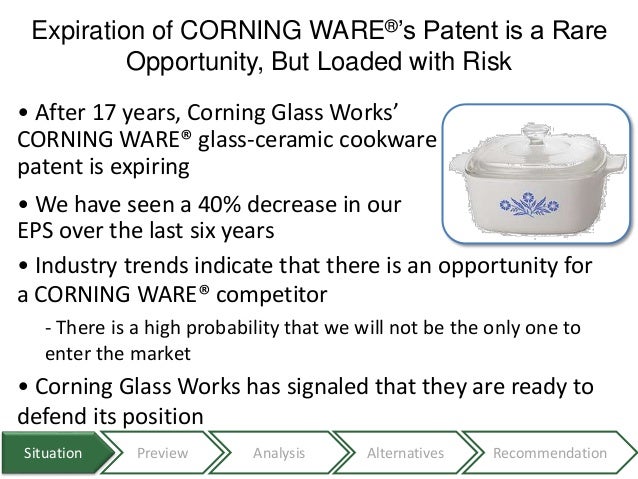 Expiration of CORNING WARE®'s Patent is a Rare Opportunity, But Loaded with Risk

• After 17 years, Corning Glass Works' CORNING WARE® glass-ceramic cookware patent is expiring

• We have seen a 40% decrease in our EPS over the last six years

• Industry trends indicate that there is an opportunity for a CORNING WARE® competitor

- There is a high probability that we will not be the only one to enter the market

• Corning Glass Works has signaled that they are ready to defend its position

Situation
Preview
Analysis
Alternatives
Recommendation